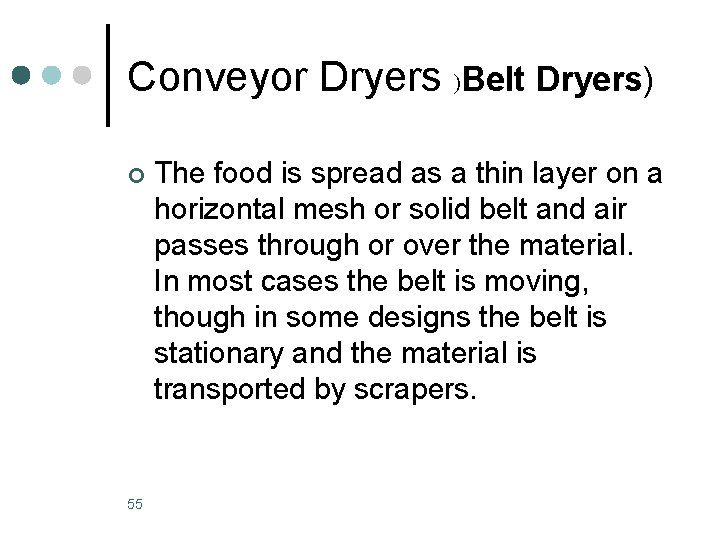 Conveyor Dryers )Belt Dryers)

The food is spread as a thin layer on a horizontal mesh or solid belt and air passes through or over the material. In most cases the belt is moving, though in some designs the belt is stationary and the material is transported by scrapers.

55